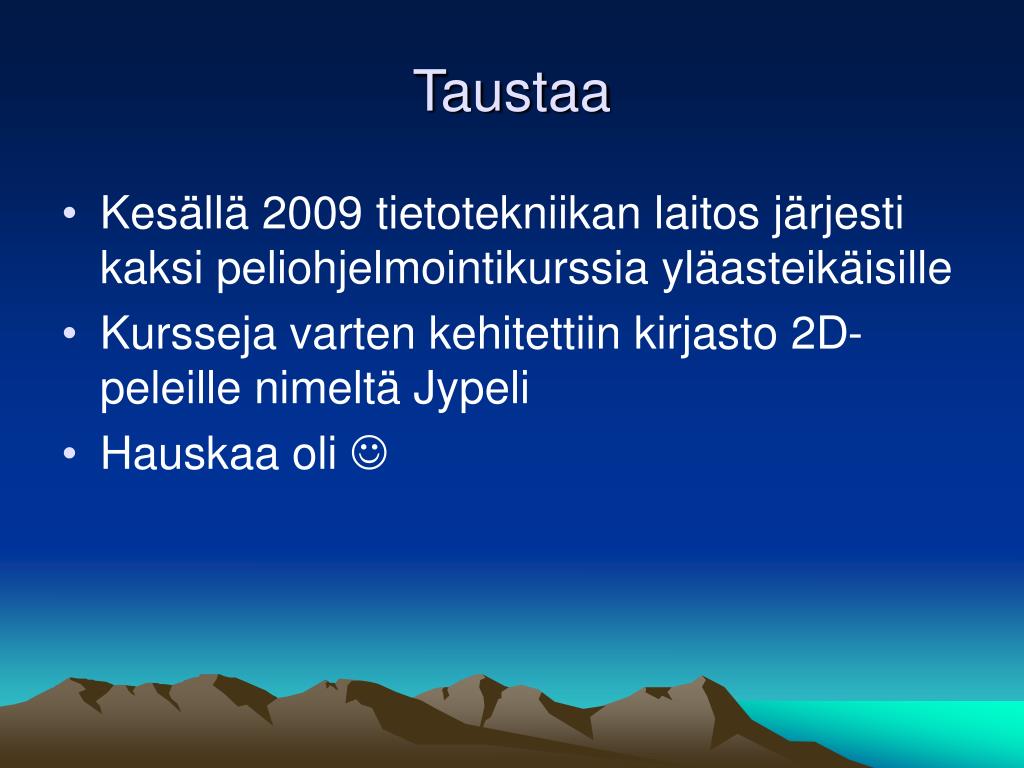 Taustaa

• Kesällä 2009 tietotekniikan laitos järjesti kaksi peliohjelmointikurssia yläasteikäisille
• Kursseja varten kehitettiin kirjasto 2D-peleille nimeltä Jypeli
• Hauskaa oli ☺